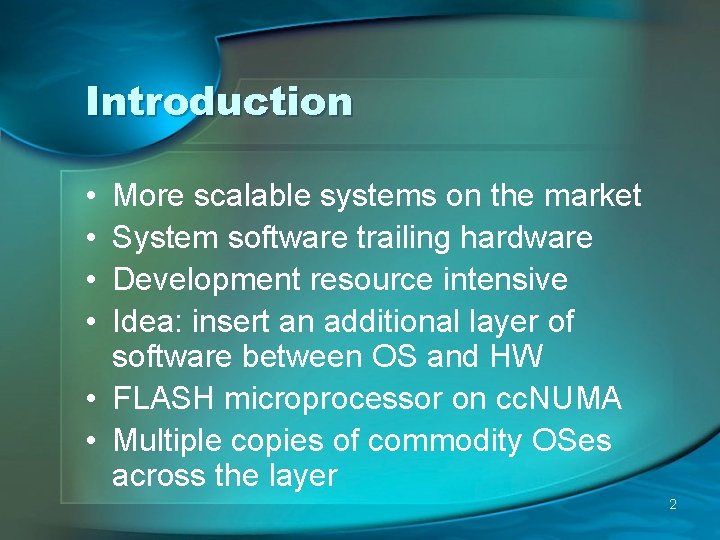 Introduction

• More scalable systems on the market
• System software trailing hardware
• Development resource intensive
• Idea: insert an additional layer of software between OS and HW
• FLASH microprocessor on ccNUMA
• Multiple copies of commodity OSes across the layer

2